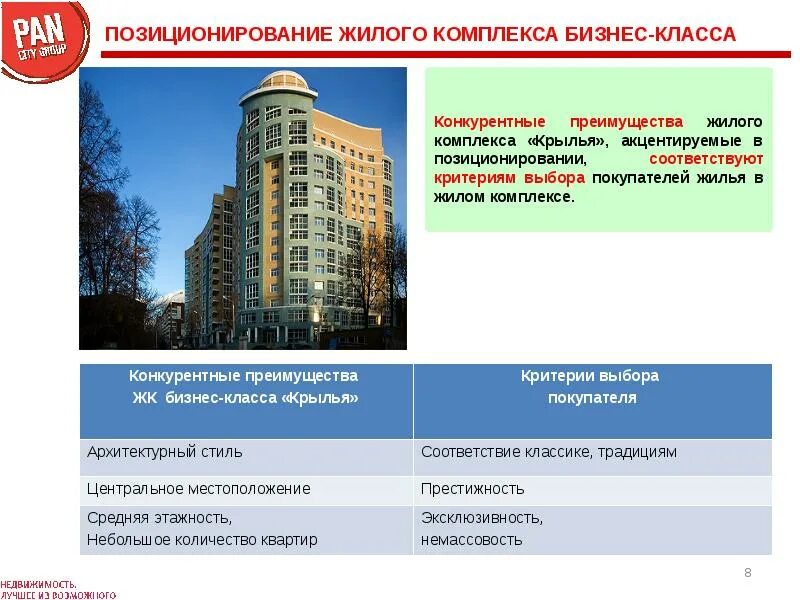 PAN
CITY GROUP

ПОЗИЦИОНИРОВАНИЕ ЖИЛОГО КОМПЛЕКСА БИЗНЕС-КЛАССА

Конкурентные преимущества жилого комплекса «Крылья», акцентируемые в позиционировании, соответствуют критериям выбора покупателей жилья в жилом комплексе.

| Конкурентные преимущества ЖК бизнес-класса «Крылья» | Критерии выбора покупателя |
|---|---|
| Архитектурный стиль | Соответствие классике, традициям |
| Центральное местоположение | Престижность |
| Средняя этажность, Небольшое количество квартир | Эксклюзивность, немассовость |

8

НЕДВИЖИМОСТЬ. ЛУЧШЕЕ ИЗ ВОЗМОЖНОГО